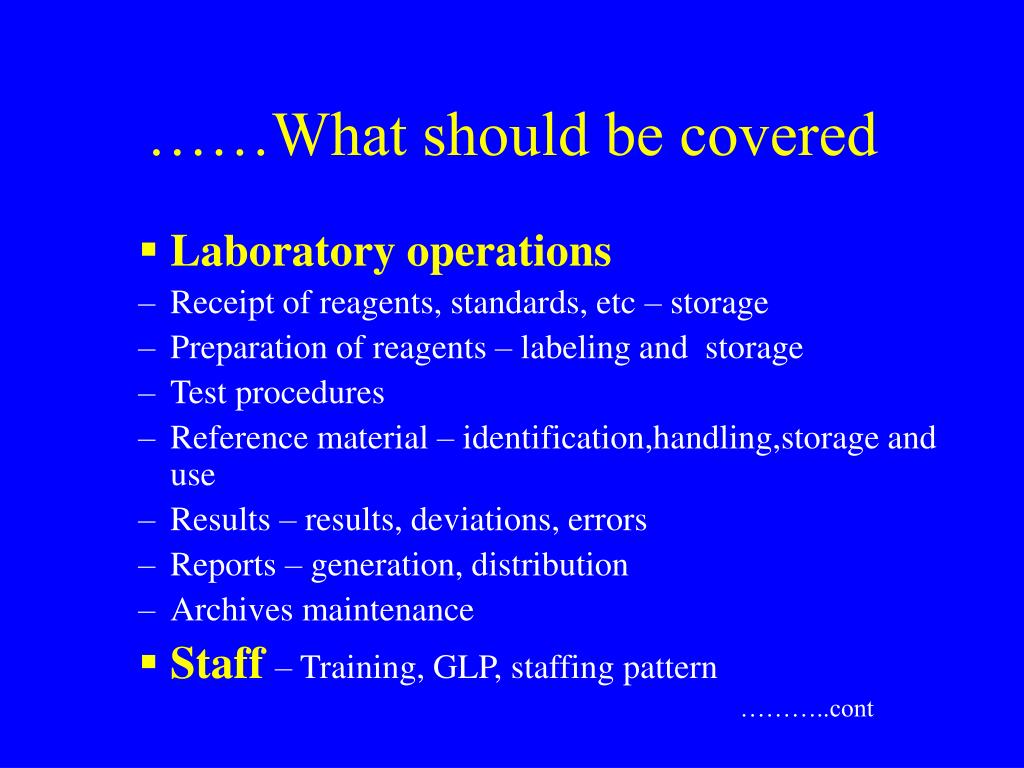 ……What should be covered

▪ Laboratory operations
– Receipt of reagents, standards, etc – storage
– Preparation of reagents – labeling and storage
– Test procedures
– Reference material – identification,handling,storage and use
– Results – results, deviations, errors
– Reports – generation, distribution
– Archives maintenance

▪ Staff – Training, GLP, staffing pattern

………..cont